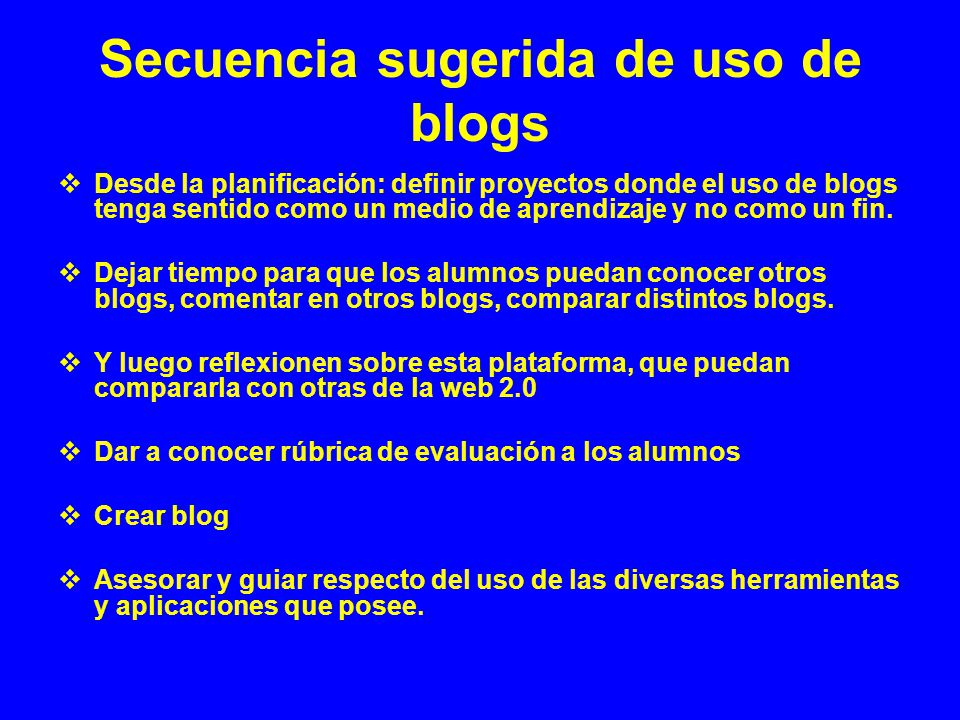 Secuencia sugerida de uso de blogs

❖ Desde la planificación: definir proyectos donde el uso de blogs tenga sentido como un medio de aprendizaje y no como un fin.

❖ Dejar tiempo para que los alumnos puedan conocer otros blogs, comentar en otros blogs, comparar distintos blogs.

❖ Y luego reflexionen sobre esta plataforma, que puedan compararla con otras de la web 2.0

❖ Dar a conocer rúbrica de evaluación a los alumnos

❖ Crear blog

❖ Asesorar y guiar respecto del uso de las diversas herramientas y aplicaciones que posee.